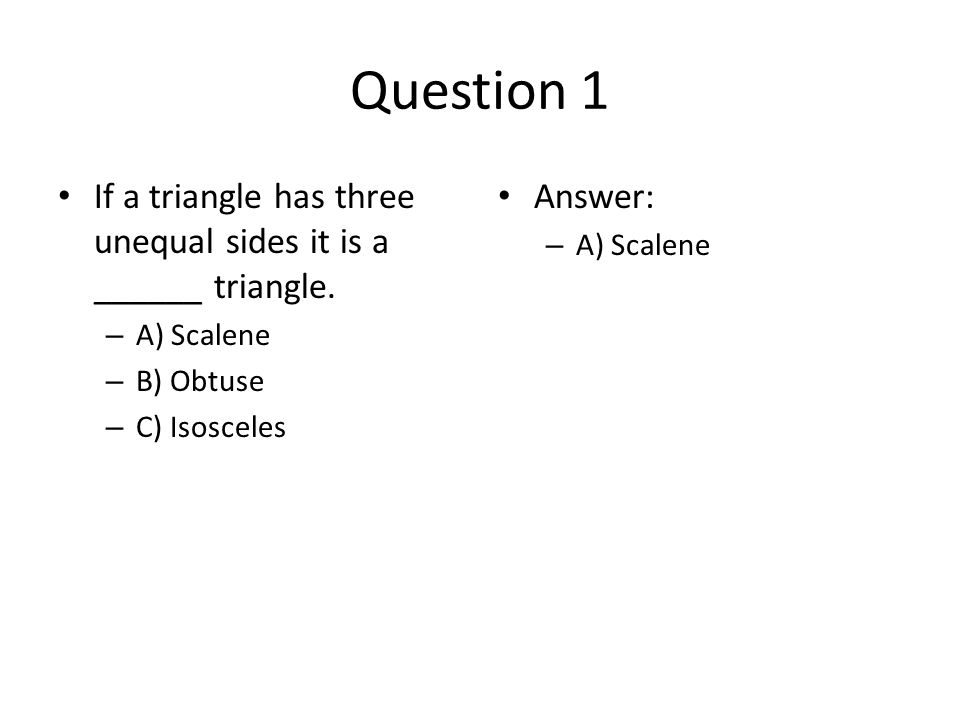 Question 1

• If a triangle has three unequal sides it is a ______ triangle.
– A) Scalene
– B) Obtuse
– C) Isosceles

• Answer:
– A) Scalene